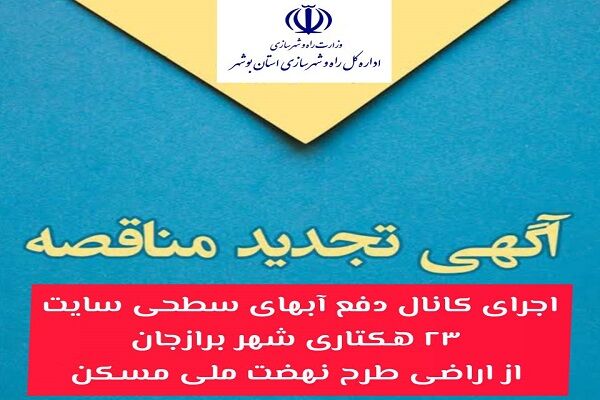 وزارت راه و شهرسازی
اداره کل راه و شهرسازی استان بوشهر

آگهی تجدید مناقصه

اجرای کانال دفع آبهای سطحی سایت ۲۳ هکتاری شهر برازجان از اراضی طرح نهضت ملی مسکن